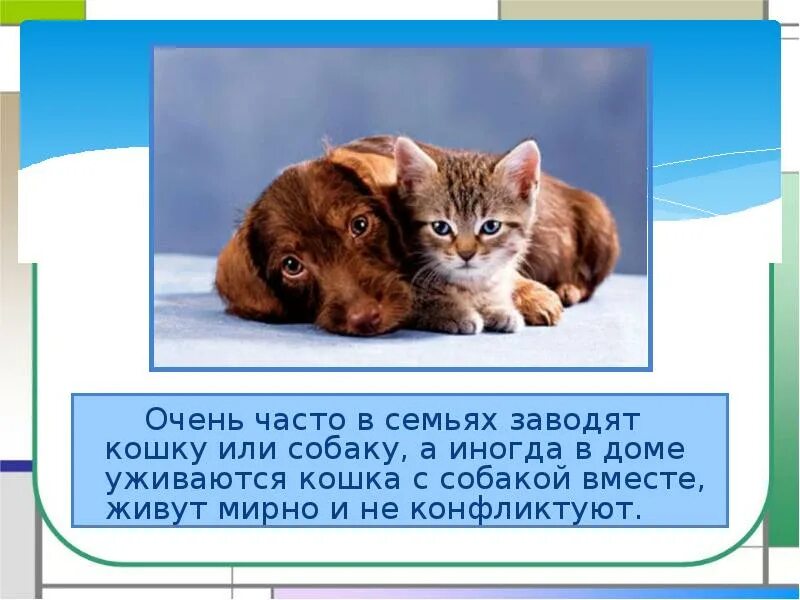 Очень часто в семьях заводят кошку или собаку, а иногда в доме уживаются кошка с собакой вместе, живут мирно и не конфликтуют.